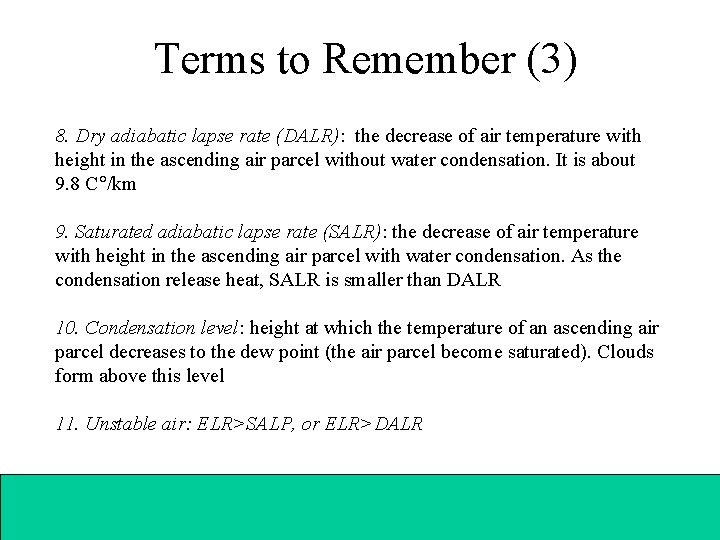 Terms to Remember (3)

8. Dry adiabatic lapse rate (DALR): the decrease of air temperature with height in the ascending air parcel without water condensation. It is about 9.8 C°/km

9. Saturated adiabatic lapse rate (SALR): the decrease of air temperature with height in the ascending air parcel with water condensation. As the condensation release heat, SALR is smaller than DALR

10. Condensation level: height at which the temperature of an ascending air parcel decreases to the dew point (the air parcel become saturated). Clouds form above this level

11. Unstable air: ELR>SALP, or ELR> DALR